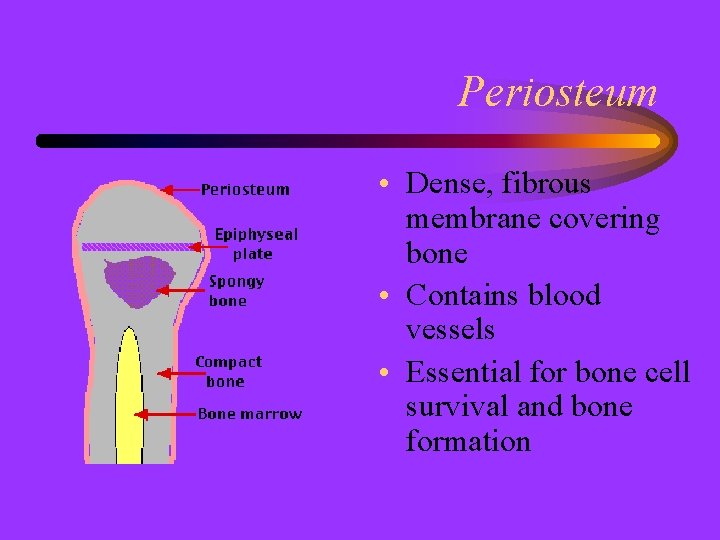 Periosteum

Periosteum

Epiphyseal plate

Spongy bone

Compact bone

Bone marrow

• Dense, fibrous membrane covering bone
• Contains blood vessels
• Essential for bone cell survival and bone formation